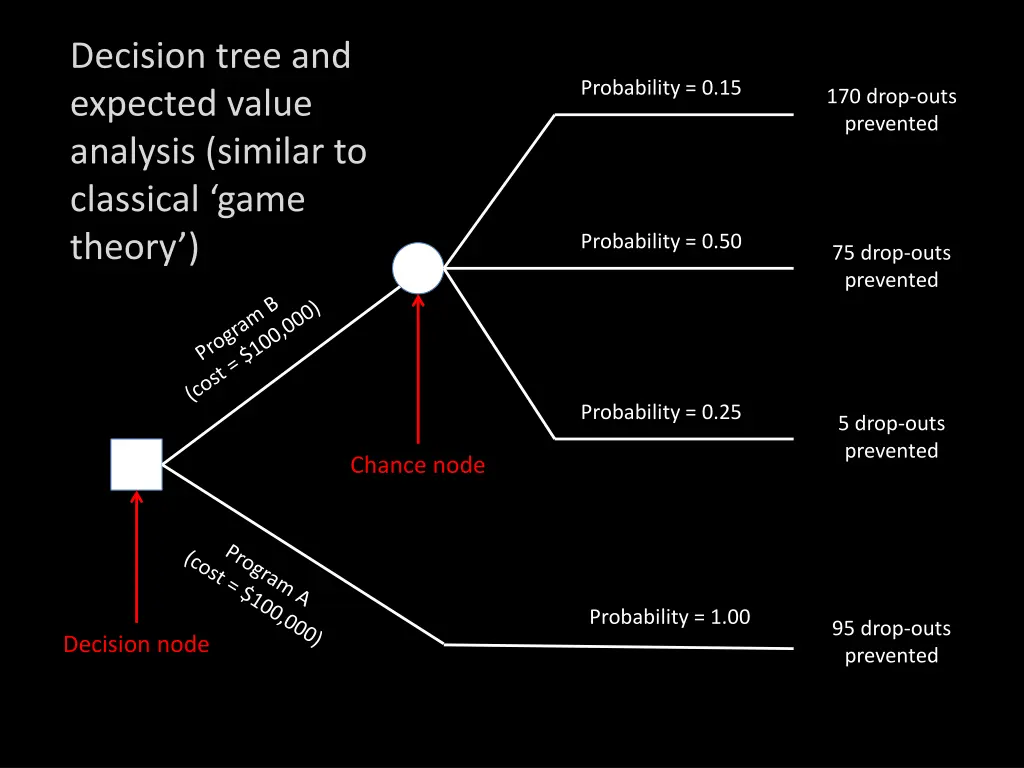 Decision tree and expected value analysis (similar to classical ‘game theory’)

Probability = 0.15

170 drop-outs prevented

Probability = 0.50

75 drop-outs prevented

Program B (cost = $100,000)

Probability = 0.25

5 drop-outs prevented

Chance node

Program A (cost = $100,000)

Probability = 1.00

95 drop-outs prevented

Decision node